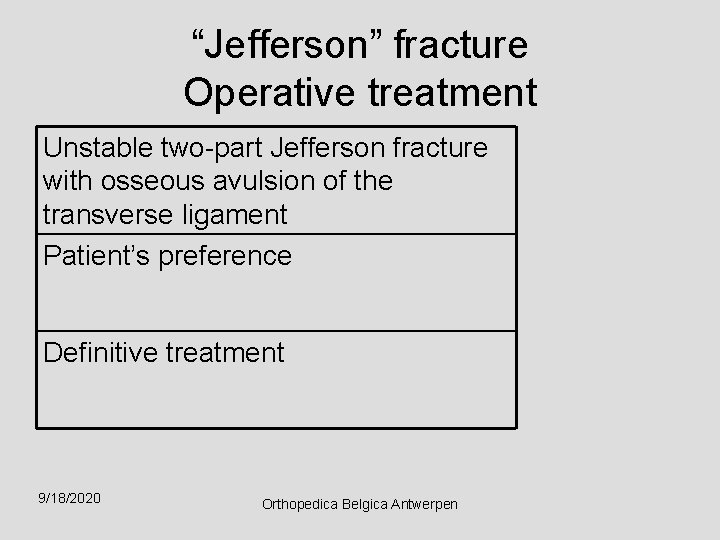 “Jefferson” fracture
Operative treatment

| Unstable two-part Jefferson fracture with osseous avulsion of the transverse ligament |
|---|
| Patient’s preference |
| Definitive treatment |

9/18/2020

Orthopedica Belgica Antwerpen